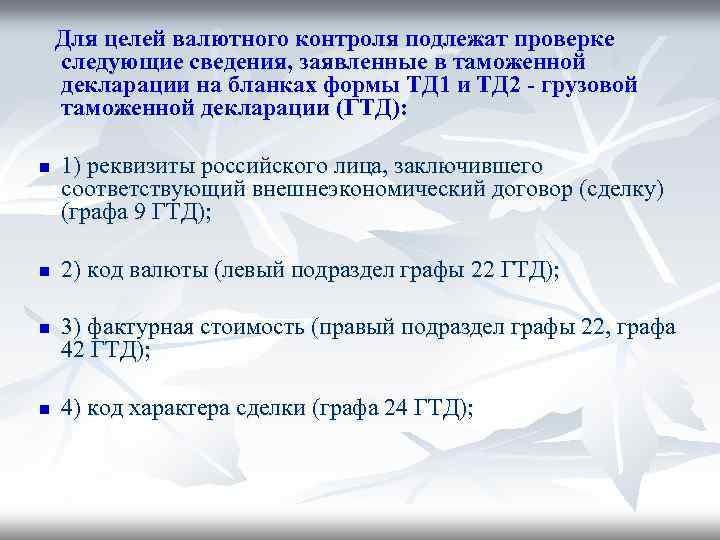 Для целей валютного контроля подлежат проверке следующие сведения, заявленные в таможенной декларации на бланках формы ТД1 и ТД2 - грузовой таможенной декларации (ГТД):

1) реквизиты российского лица, заключившего соответствующий внешнеэкономический договор (сделку) (графа 9 ГТД);

2) код валюты (левый подраздел графы 22 ГТД);

3) фактурная стоимость (правый подраздел графы 22, графа 42 ГТД);

4) код характера сделки (графа 24 ГТД);